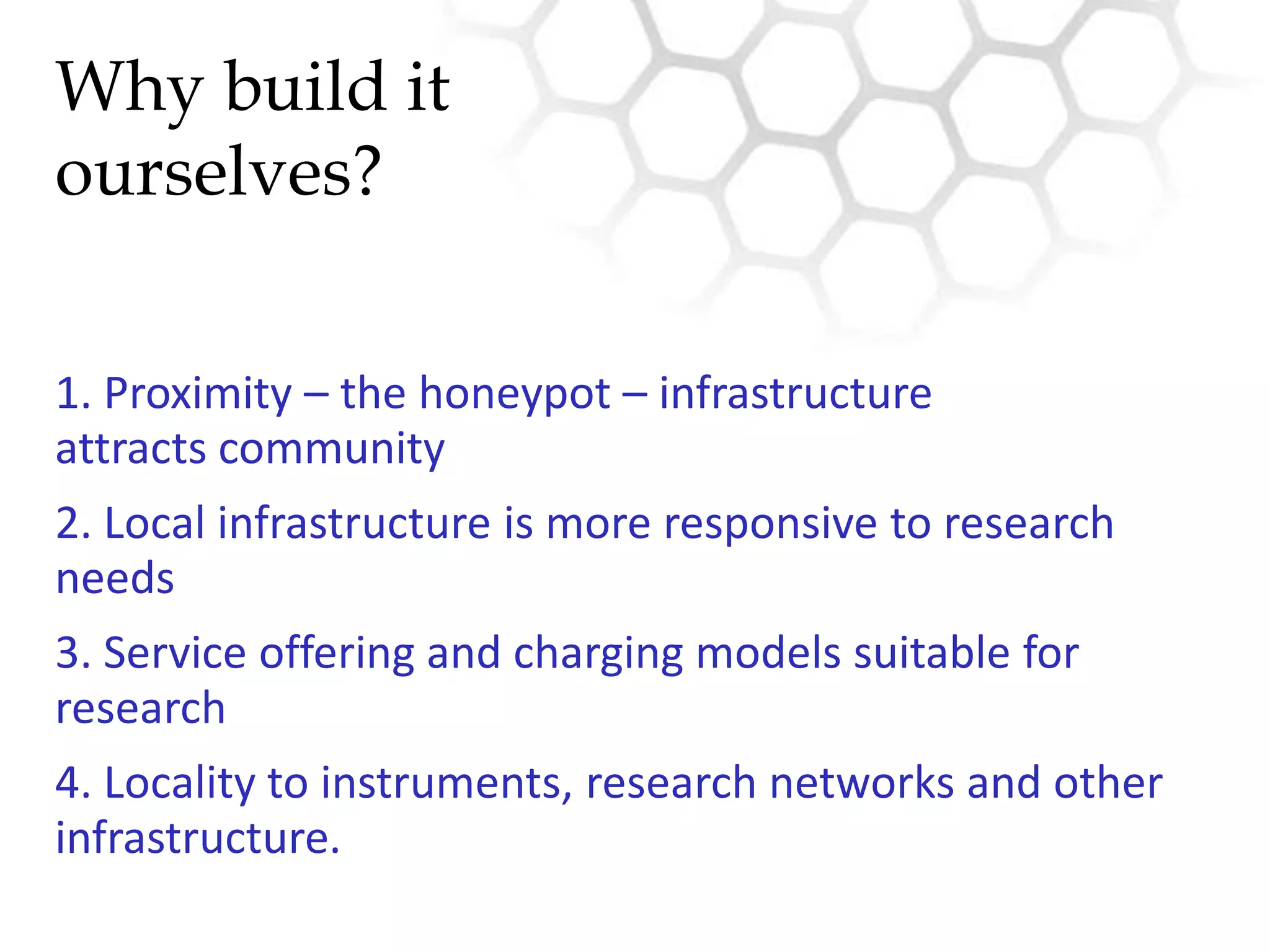 Why build it ourselves?

1. Proximity – the honeypot – infrastructure attracts community

2. Local infrastructure is more responsive to research needs

3. Service offering and charging models suitable for research

4. Locality to instruments, research networks and other infrastructure.